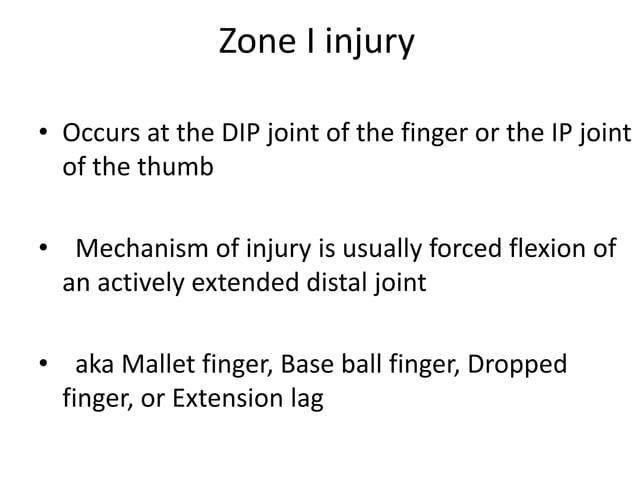 Zone I injury

• Occurs at the DIP joint of the finger or the IP joint of the thumb

• Mechanism of injury is usually forced flexion of an actively extended distal joint

• aka Mallet finger, Base ball finger, Dropped finger, or Extension lag